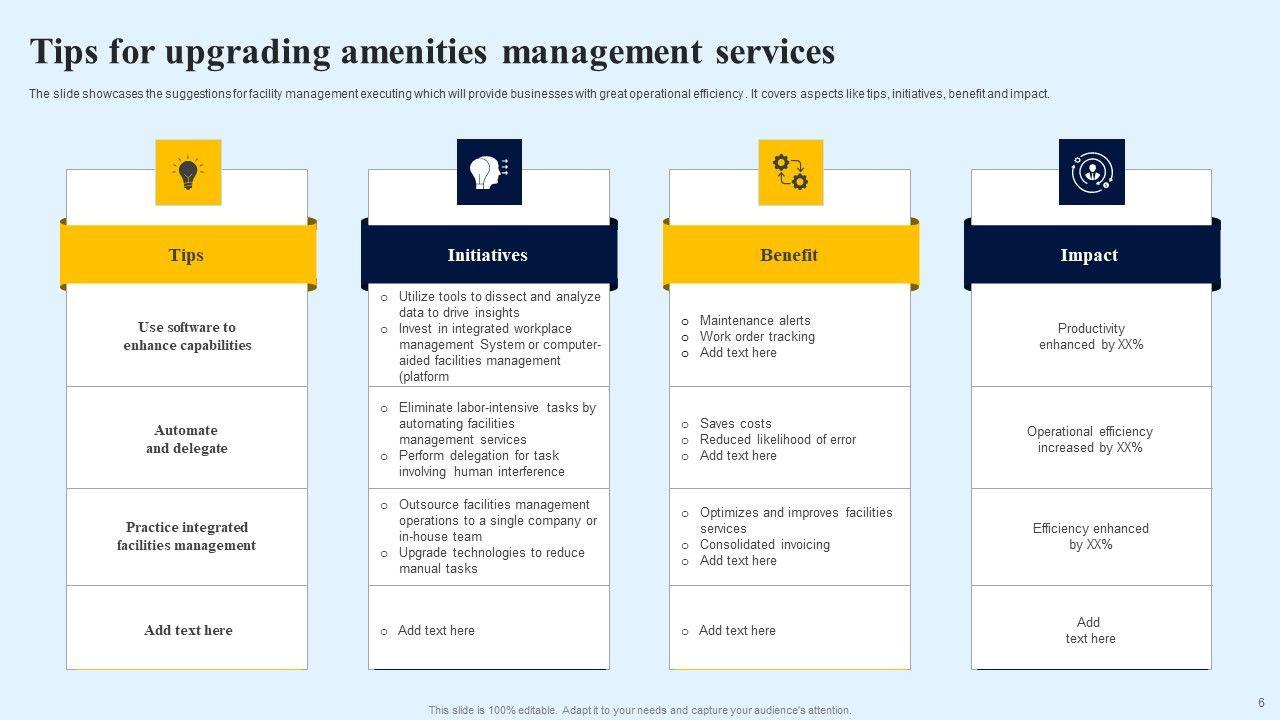 Tips for upgrading amenities management services

The slide showcases the suggestions for facility management executing which will provide businesses with great operational efficiency . It covers aspects like tips, initiatives, benefit and impact.

| Tips | Initiatives | Benefit | Impact |
|---|---|---|---|
| Use software to enhance capabilities | o Utilize tools to dissect and analyze data to drive insights o Invest in integrated workplace management System or computer-aided facilities management (platform | o Maintenance alerts o Work order tracking o Add text here | Productivity enhanced by XX% |
| Automate and delegate | o Eliminate labor-intensive tasks by automating facilities management services o Perform delegation for task involving human interference | o Saves costs o Reduced likelihood of error o Add text here | Operational efficiency increased by XX% |
| Practice integrated facilities management | o Outsource facilities management operations to a single company or in-house team o Upgrade technologies to reduce manual tasks | o Optimizes and improves facilities services o Consolidated invoicing o Add text here | Efficiency enhanced by XX% |
| Add text here | o Add text here | o Add text here | Add text here |

This slide is 100% editable. Adapt it to your needs and capture your audience's attention.

6